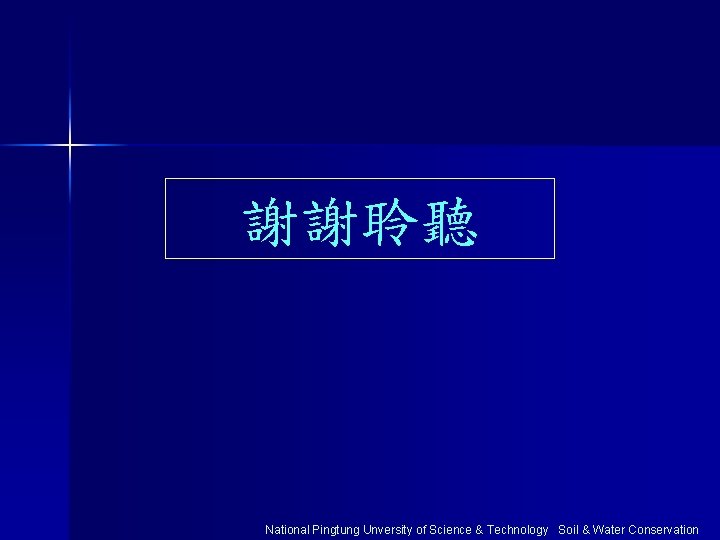 謝謝聆聽

National Pingtung Unversity of Science & Technology Soil & Water Conservation